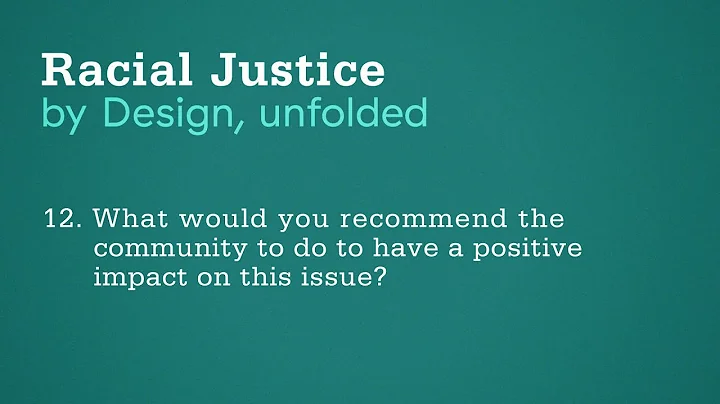 Racial Justice
by Design, unfolded

12. What would you recommend the community to do to have a positive impact on this issue?